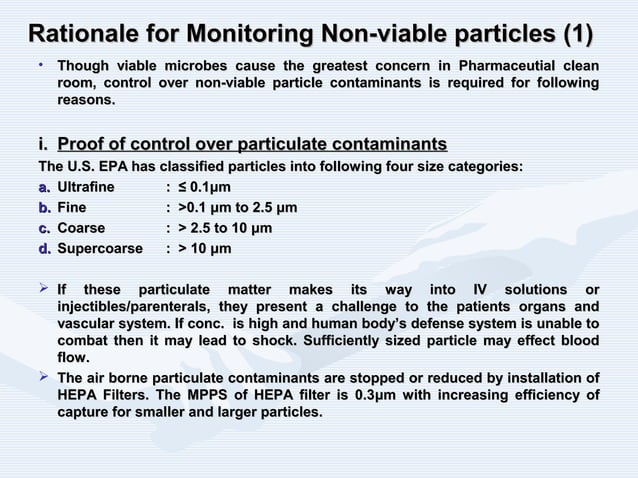 Rationale for Monitoring Non-viable particles (1)

• Though viable microbes cause the greatest concern in Pharmaceutial clean room, control over non-viable particle contaminants is required for following reasons.

i. Proof of control over particulate contaminants

The U.S. EPA has classified particles into following four size categories:

a. Ultrafine : ≤ 0.1μm
b. Fine : >0.1 μm to 2.5 μm
c. Coarse : > 2.5 to 10 μm
d. Supercoarse : > 10 μm

➢ If these particulate matter makes its way into IV solutions or injectibles/parenterals, they present a challenge to the patients organs and vascular system. If conc. is high and human body's defense system is unable to combat then it may lead to shock. Sufficiently sized particle may effect blood flow.

➢ The air borne particulate contaminants are stopped or reduced by installation of HEPA Filters. The MPPS of HEPA filter is 0.3μm with increasing efficiency of capture for smaller and larger particles.